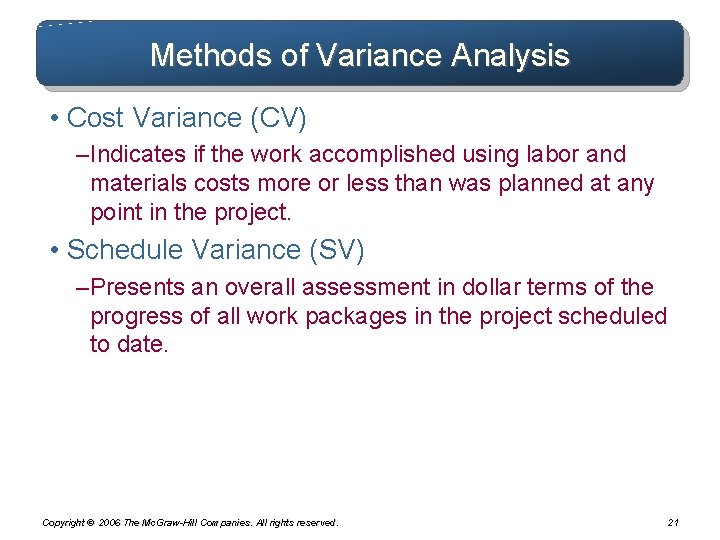 Methods of Variance Analysis

• Cost Variance (CV)

–Indicates if the work accomplished using labor and materials costs more or less than was planned at any point in the project.

• Schedule Variance (SV)

–Presents an overall assessment in dollar terms of the progress of all work packages in the project scheduled to date.

Copyright © 2006 The McGraw-Hill Companies. All rights reserved.

21